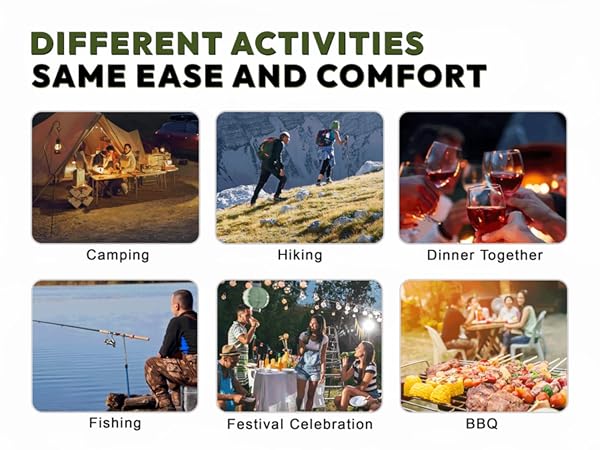 DIFFERENT ACTIVITIES
SAME EASE AND COMFORT

Camping

Hiking

Dinner Together

Fishing

Festival Celebration

BBQ